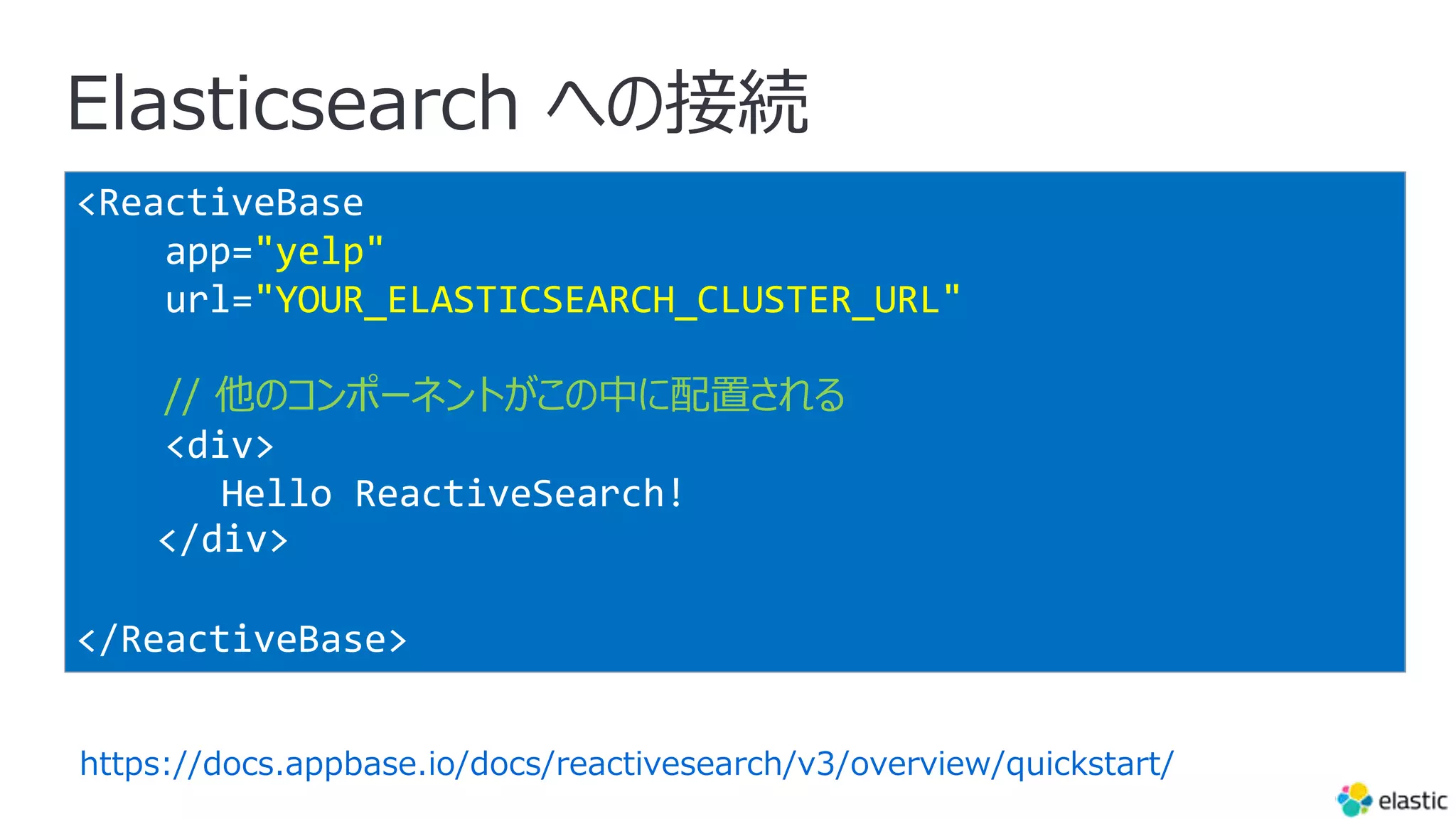 Elasticsearch への接続

<ReactiveBase
    app="yelp"
    url="YOUR_ELASTICSEARCH_CLUSTER_URL"

    // 他のコンポーネントがこの中に配置される
    <div>
      Hello ReactiveSearch!
    </div>

</ReactiveBase>

https://docs.appbase.io/docs/reactivesearch/v3/overview/quickstart/

elastic